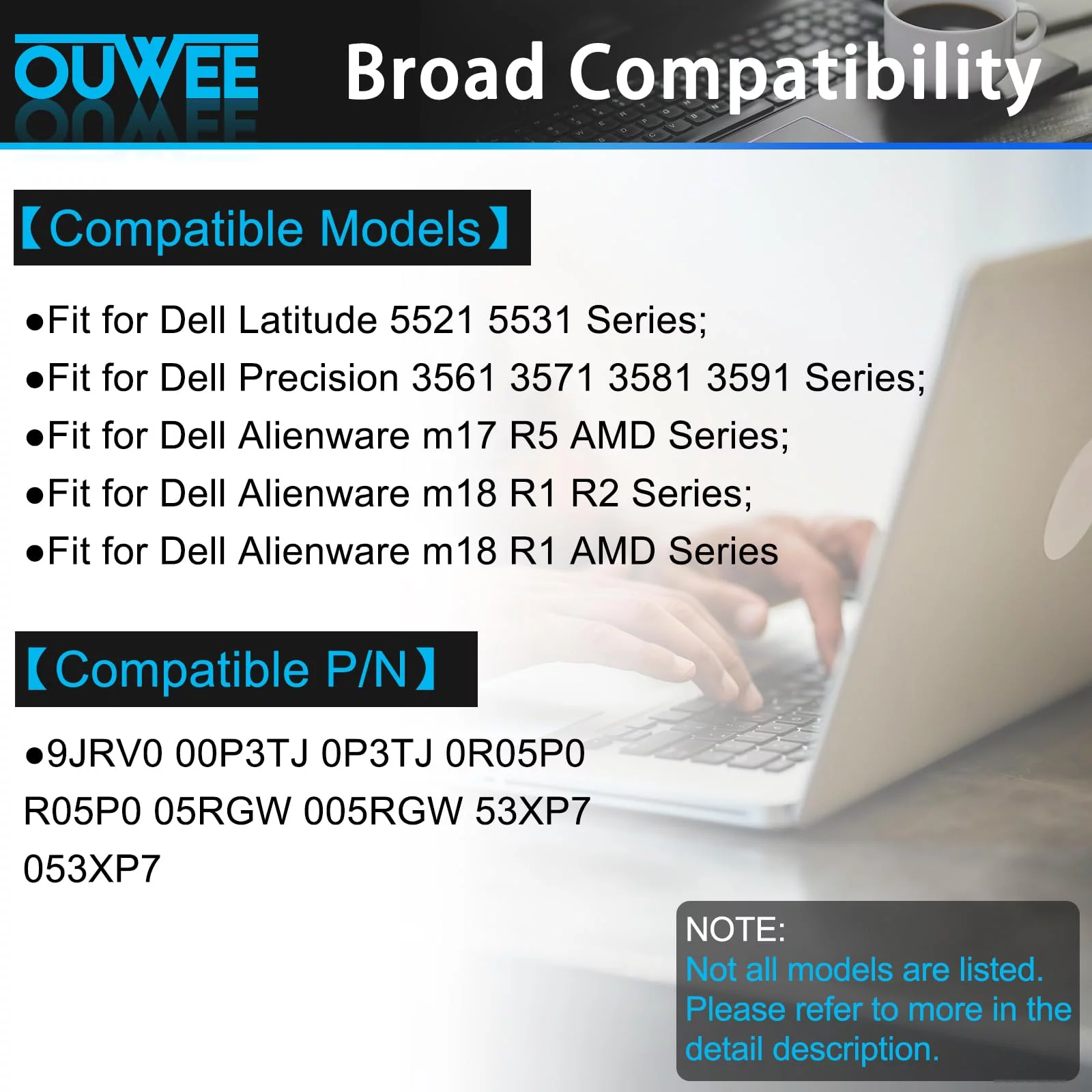 OUWEE

Broad Compatibility

【Compatible Models】

●Fit for Dell Latitude 5521 5531 Series;
●Fit for Dell Precision 3561 3571 3581 3591 Series;
●Fit for Dell Alienware m17 R5 AMD Series;
●Fit for Dell Alienware m18 R1 R2 Series;
●Fit for Dell Alienware m18 R1 AMD Series

【Compatible P/N】

●9JRV0 00P3TJ 0P3TJ 0R05P0 R05P0 05RGW 005RGW 53XP7 053XP7

NOTE:
Not all models are listed. Please refer to more in the detail description.